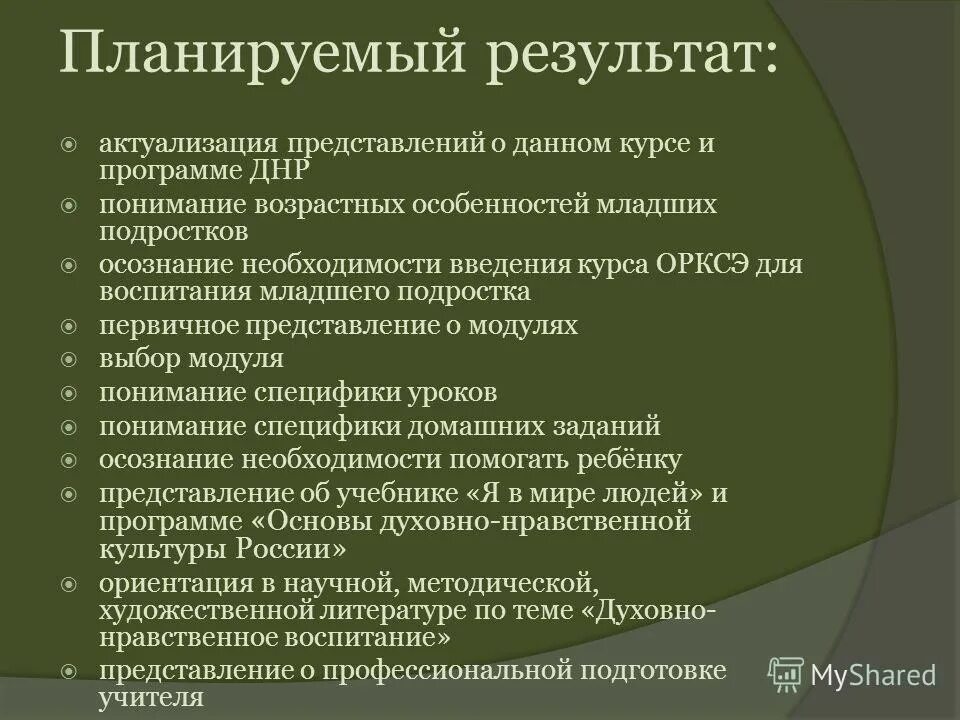 Планируемый результат:

актуализация представлений о данном курсе и программе ДНР

понимание возрастных особенностей младших подростков

осознание необходимости введения курса ОРКСЭ для воспитания младшего подростка

первичное представление о модулях

выбор модуля

понимание специфики уроков

понимание специфики домашних заданий

осознание необходимости помогать ребёнку

представление об учебнике «Я в мире людей» и программе «Основы духовно-нравственной культуры России»

ориентация в научной, методической, художественной литературе по теме «Духовно-нравственное воспитание»

представление о профессиональной подготовке учителя

MyShared